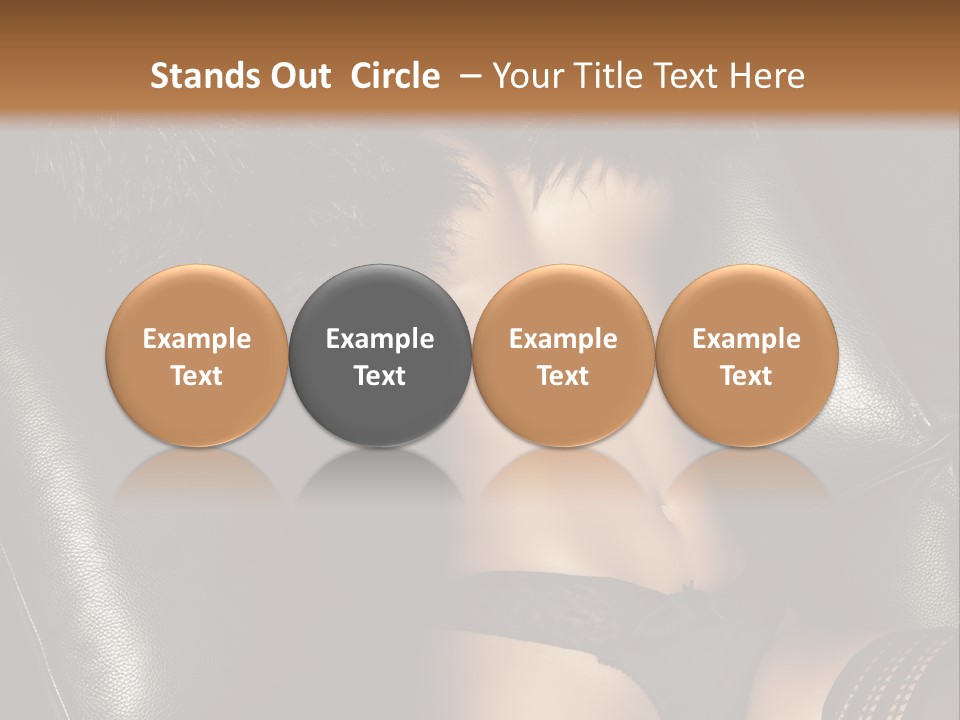 Stands Out Circle – Your Title Text Here

Example Text

Example Text

Example Text

Example Text